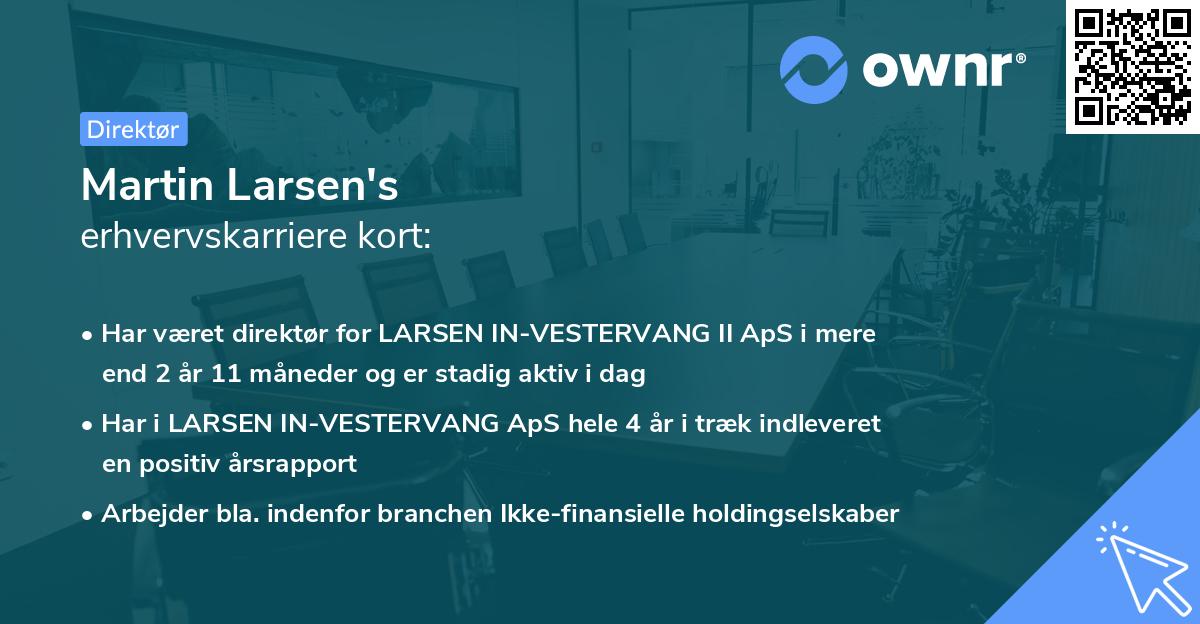 ownr®

Direktør

Martin Larsen's
erhvervskarriere kort:

• Har været direktør for LARSEN IN-VESTERVANG II ApS i mere end 2 år 11 måneder og er stadig aktiv i dag

• Har i LARSEN IN-VESTERVANG ApS hele 4 år i træk indleveret en positiv årsrapport

• Arbejder bla. indenfor branchen Ikke-finansielle holdingselskaber